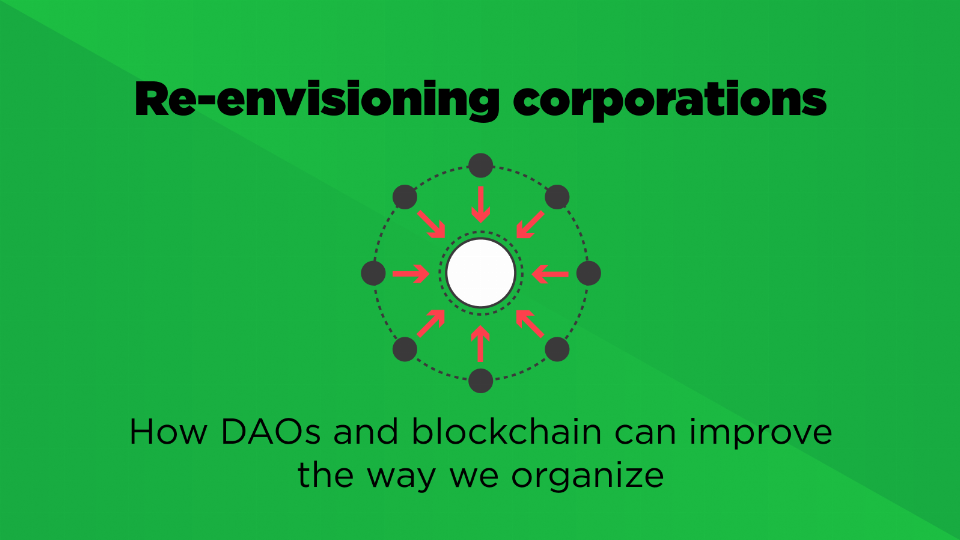 Re-envisioning corporations

How DAOs and blockchain can improve the way we organize